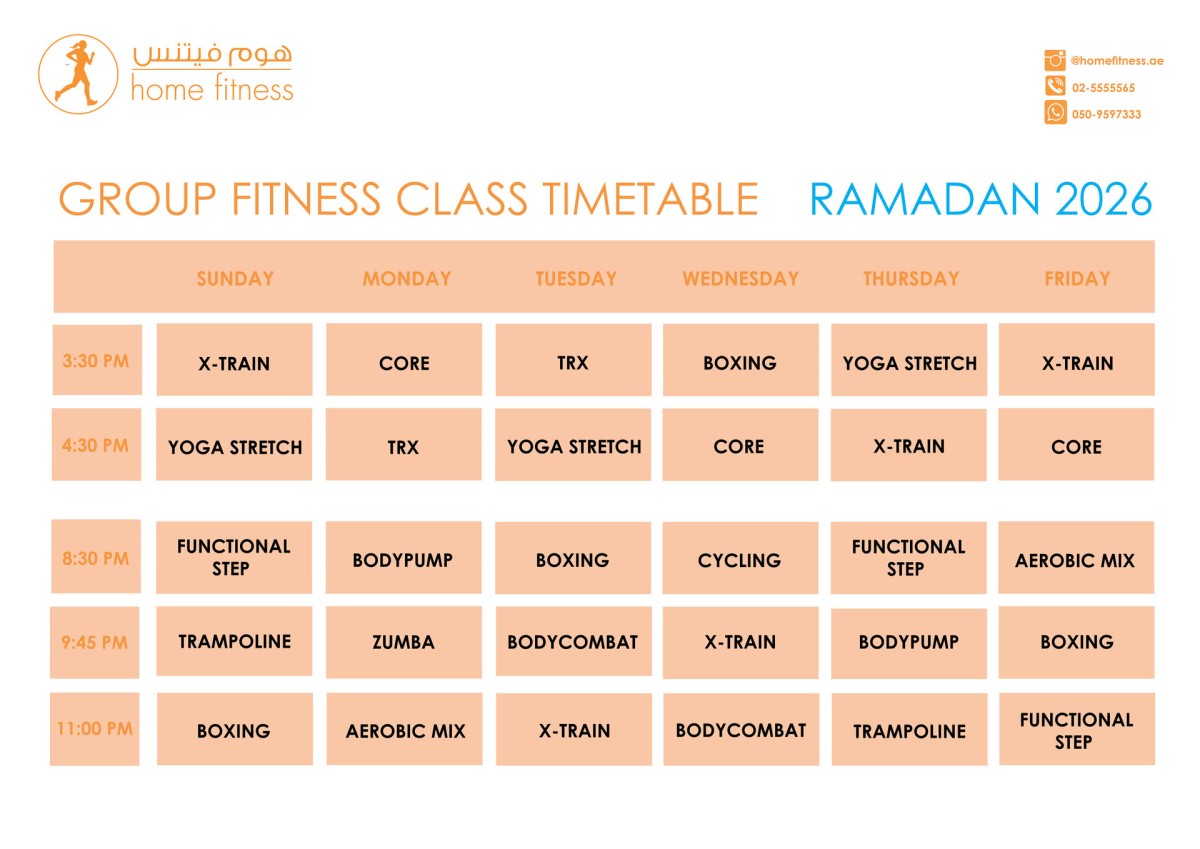 هوم فيتنس
home fitness

@homefitness.ae
02-5555565
050-9597333

GROUP FITNESS CLASS TIMETABLE RAMADAN 2026

| | SUNDAY | MONDAY | TUESDAY | WEDNESDAY | THURSDAY | FRIDAY |
|---|---|---|---|---|---|---|
| 3:30 PM | X-TRAIN | CORE | TRX | BOXING | YOGA STRETCH | X-TRAIN |
| 4:30 PM | YOGA STRETCH | TRX | YOGA STRETCH | CORE | X-TRAIN | CORE |
| 8:30 PM | FUNCTIONAL STEP | BODYPUMP | BOXING | CYCLING | FUNCTIONAL STEP | AEROBIC MIX |
| 9:45 PM | TRAMPOLINE | ZUMBA | BODYCOMBAT | X-TRAIN | BODYPUMP | BOXING |
| 11:00 PM | BOXING | AEROBIC MIX | X-TRAIN | BODYCOMBAT | TRAMPOLINE | FUNCTIONAL STEP |